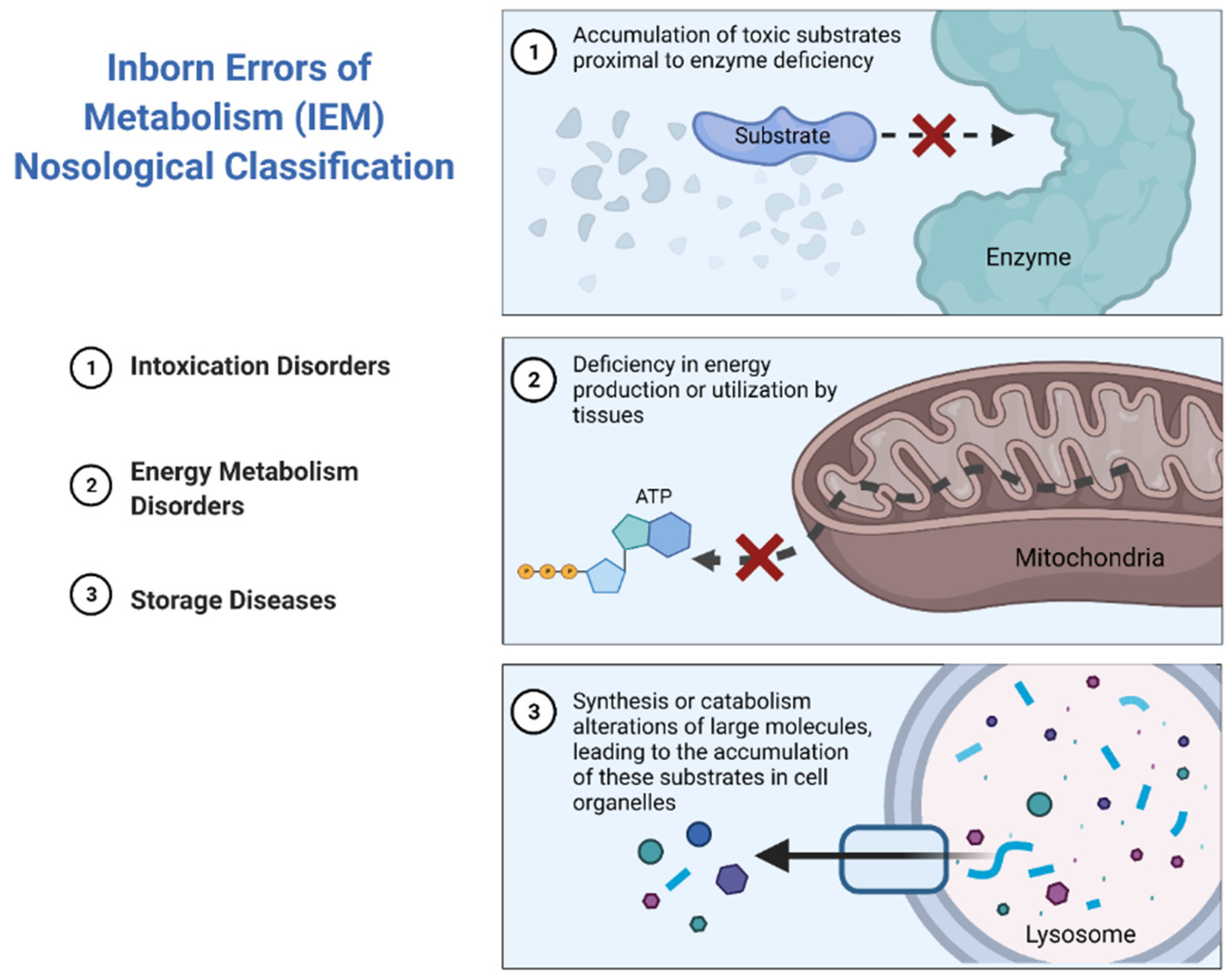 Inborn Errors of Metabolism (IEM) Nosological Classification

1 Intoxication Disorders

2 Energy Metabolism Disorders

3 Storage Diseases

1 Accumulation of toxic substrates proximal to enzyme deficiency

Substrate

Enzyme

2 Deficiency in energy production or utilization by tissues

ATP

P P P

Mitochondria

3 Synthesis or catabolism alterations of large molecules, leading to the accumulation of these substrates in cell organelles

Lysosome